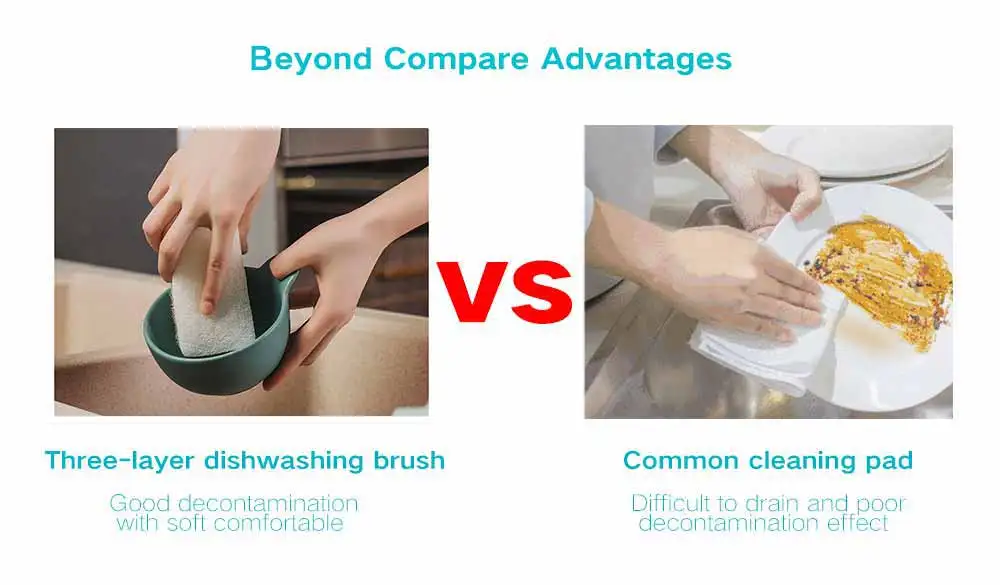 Beyond Compare Advantages

VS

Three-layer dishwashing brush

Good decontamination with soft comfortable

Common cleaning pad

Difficult to drain and poor decontamination effect